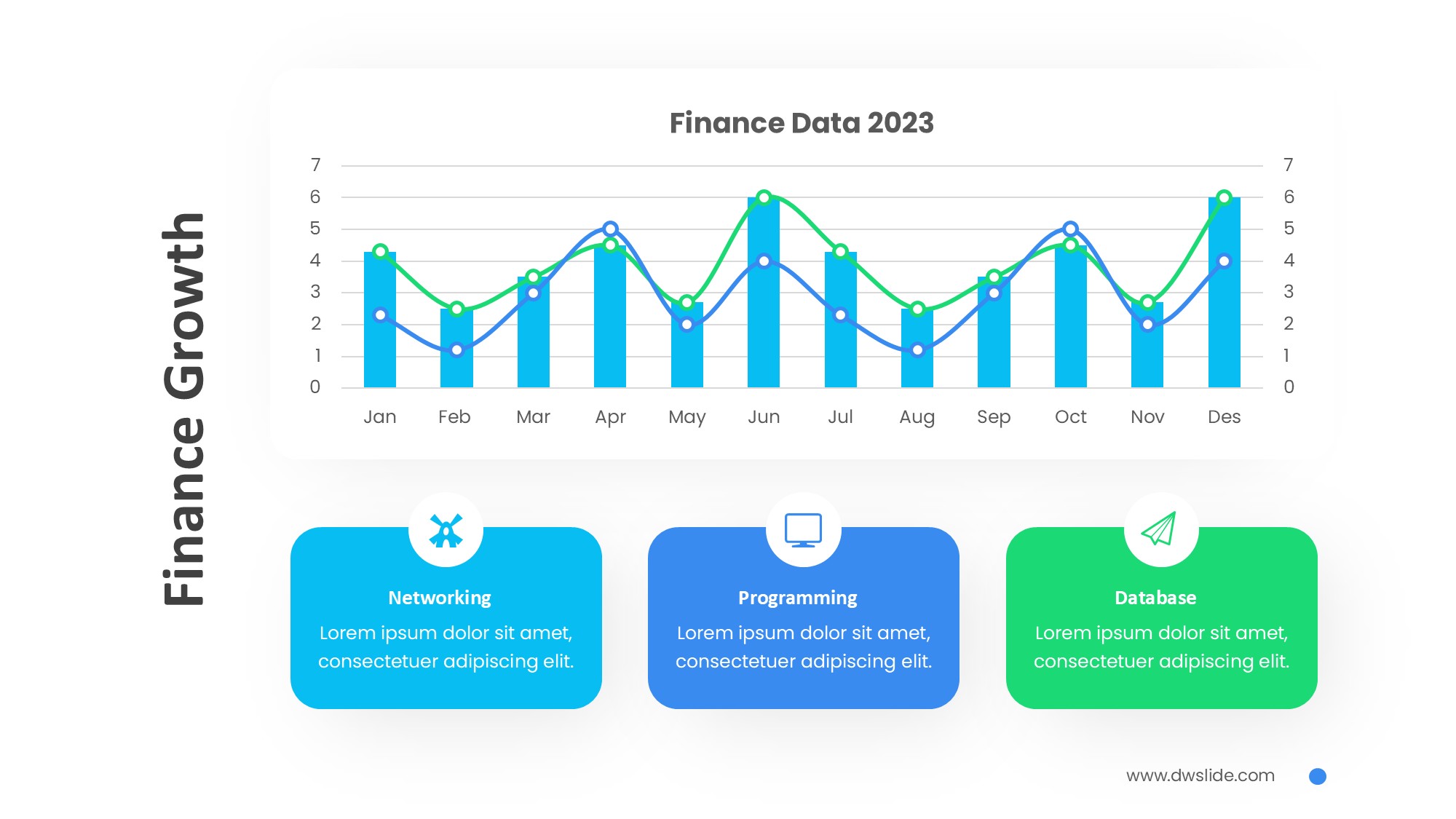 Finance Growth

Finance Data 2023

7
6
5
4
3
2
1
0

7
6
5
4
3
2
1
0

Jan Feb Mar Apr May Jun Jul Aug Sep Oct Nov Des

Networking
Lorem ipsum dolor sit amet, consectetuer adipiscing elit.

Programming
Lorem ipsum dolor sit amet, consectetuer adipiscing elit.

Database
Lorem ipsum dolor sit amet, consectetuer adipiscing elit.

www.dwslide.com